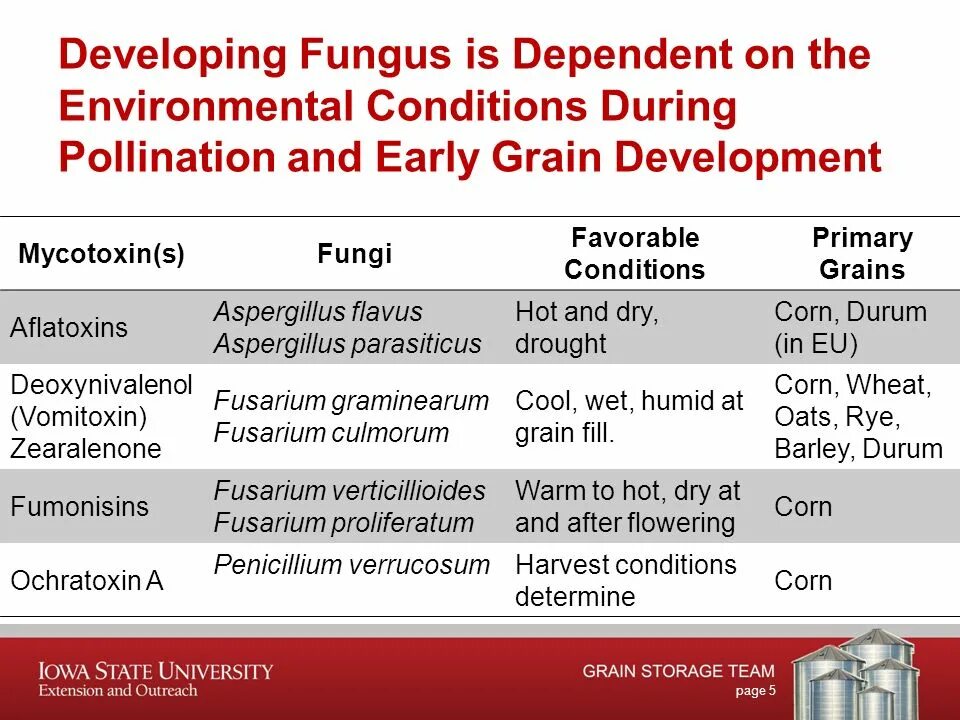 Developing Fungus is Dependent on the Environmental Conditions During Pollination and Early Grain Development

| Mycotoxin(s) | Fungi | Favorable Conditions | Primary Grains |
|---|---|---|---|
| Aflatoxins | Aspergillus flavus Aspergillus parasiticus | Hot and dry, drought | Corn, Durum (in EU) |
| Deoxynivalenol (Vomitoxin) Zearalenone | Fusarium graminearum Fusarium culmorum | Cool, wet, humid at grain fill. | Corn, Wheat, Oats, Rye, Barley, Durum |
| Fumonisins | Fusarium verticillioides Fusarium proliferatum | Warm to hot, dry at and after flowering | Corn |
| Ochratoxin A | Penicillium verrucosum | Harvest conditions determine | Corn |

IOWA STATE UNIVERSITY
Extension and Outreach

GRAIN STORAGE TEAM
page 5